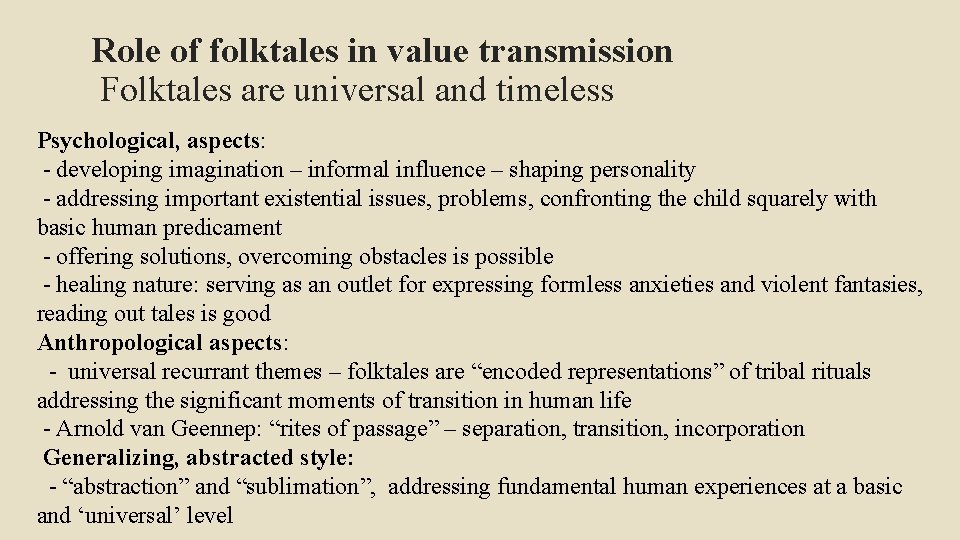 Role of folktales in value transmission
Folktales are universal and timeless

Psychological, aspects:
- developing imagination – informal influence – shaping personality
- addressing important existential issues, problems, confronting the child squarely with basic human predicament
- offering solutions, overcoming obstacles is possible
- healing nature: serving as an outlet for expressing formless anxieties and violent fantasies, reading out tales is good
Anthropological aspects:
- universal recurrant themes – folktales are "encoded representations" of tribal rituals addressing the significant moments of transition in human life
- Arnold van Geennep: "rites of passage" – separation, transition, incorporation
Generalizing, abstracted style:
- "abstraction" and "sublimation", addressing fundamental human experiences at a basic and 'universal' level